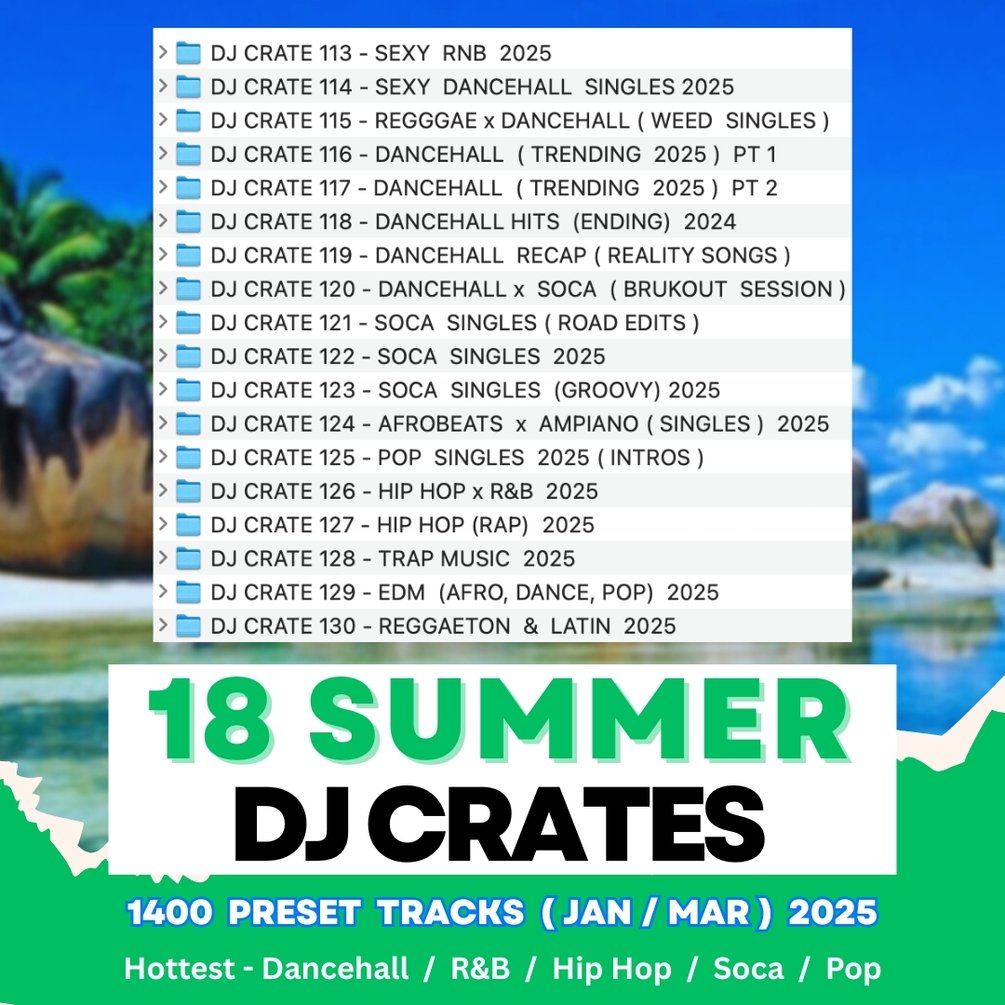 DJ CRATE 113 - SEXY RNB 2025
DJ CRATE 114 - SEXY DANCEHALL SINGLES 2025
DJ CRATE 115 - REGGGAE x DANCEHALL ( WEED SINGLES )
DJ CRATE 116 - DANCEHALL ( TRENDING 2025 ) PT 1
DJ CRATE 117 - DANCEHALL ( TRENDING 2025 ) PT 2
DJ CRATE 118 - DANCEHALL HITS (ENDING) 2024
DJ CRATE 119 - DANCEHALL RECAP ( REALITY SONGS )
DJ CRATE 120 - DANCEHALL x SOCA ( BRUKOUT SESSION )
DJ CRATE 121 - SOCA SINGLES ( ROAD EDITS )
DJ CRATE 122 - SOCA SINGLES 2025
DJ CRATE 123 - SOCA SINGLES (GROOVY) 2025
DJ CRATE 124 - AFROBEATS x AMPIANO ( SINGLES ) 2025
DJ CRATE 125 - POP SINGLES 2025 ( INTROS )
DJ CRATE 126 - HIP HOP x R&B 2025
DJ CRATE 127 - HIP HOP (RAP) 2025
DJ CRATE 128 - TRAP MUSIC 2025
DJ CRATE 129 - EDM (AFRO, DANCE, POP) 2025
DJ CRATE 130 - REGGAETON & LATIN 2025

18 SUMMER
DJ CRATES

1400 PRESET TRACKS ( JAN / MAR ) 2025

Hottest - Dancehall / R&B / Hip Hop / Soca / Pop